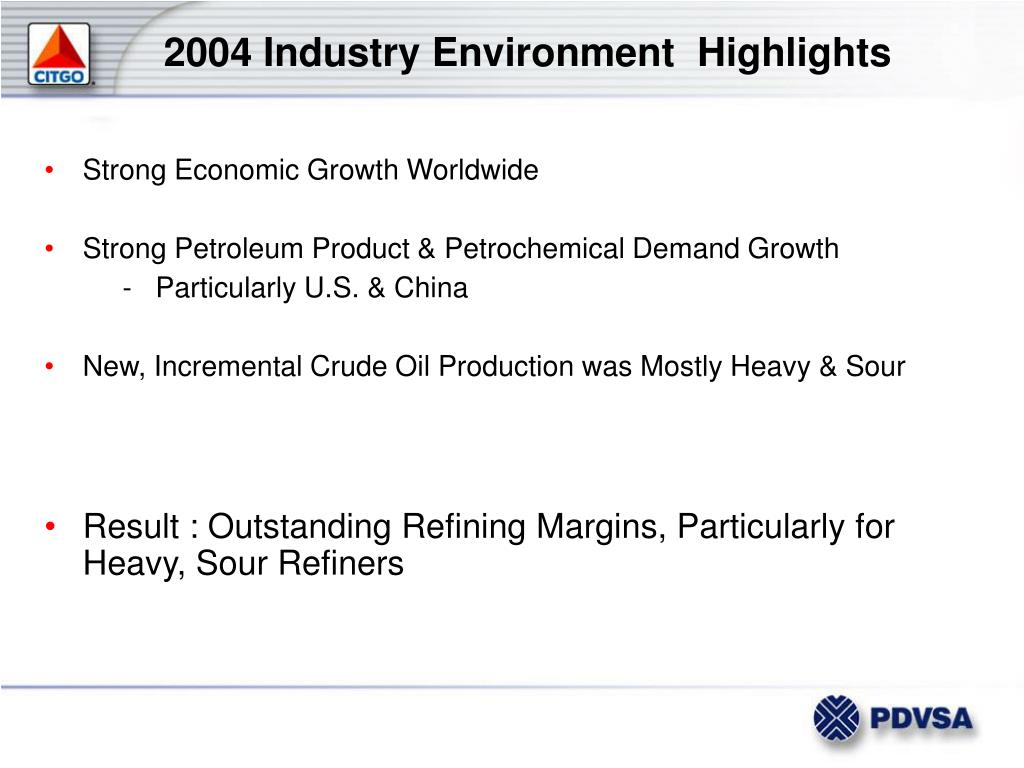 CITGO

2004 Industry Environment Highlights

• Strong Economic Growth Worldwide

• Strong Petroleum Product & Petrochemical Demand Growth
- Particularly U.S. & China

• New, Incremental Crude Oil Production was Mostly Heavy & Sour

• Result : Outstanding Refining Margins, Particularly for Heavy, Sour Refiners

PDVSA